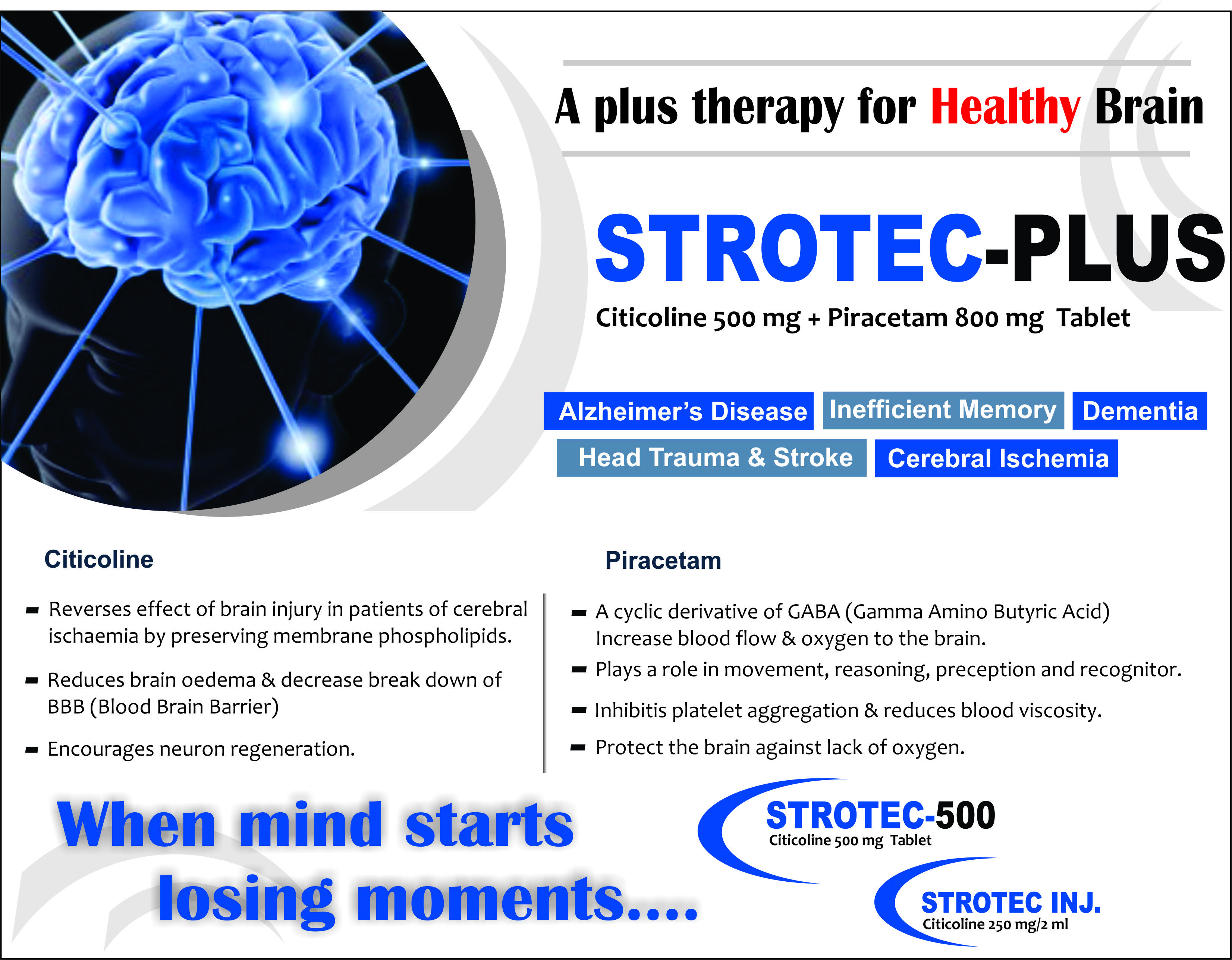 A plus therapy for Healthy Brain

STROTEC-PLUS

Citicoline 500 mg + Piracetam 800 mg Tablet

Alzheimer's Disease Inefficient Memory Dementia

Head Trauma & Stroke Cerebral Ischemia

Citicoline

- Reverses effect of brain injury in patients of cerebral ischaemia by preserving membrane phospholipids.
- Reduces brain oedema & decrease break down of BBB (Blood Brain Barrier)
- Encourages neuron regeneration.

Piracetam

- A cyclic derivative of GABA (Gamma Amino Butyric Acid) Increase blood flow & oxygen to the brain.
- Plays a role in movement, reasoning, preception and recognitor.
- Inhibitis platelet aggregation & reduces blood viscosity.
- Protect the brain against lack of oxygen.

When mind starts losing moments....

STROTEC-500
Citicoline 500 mg Tablet

STROTEC INJ.
Citicoline 250 mg/2 ml